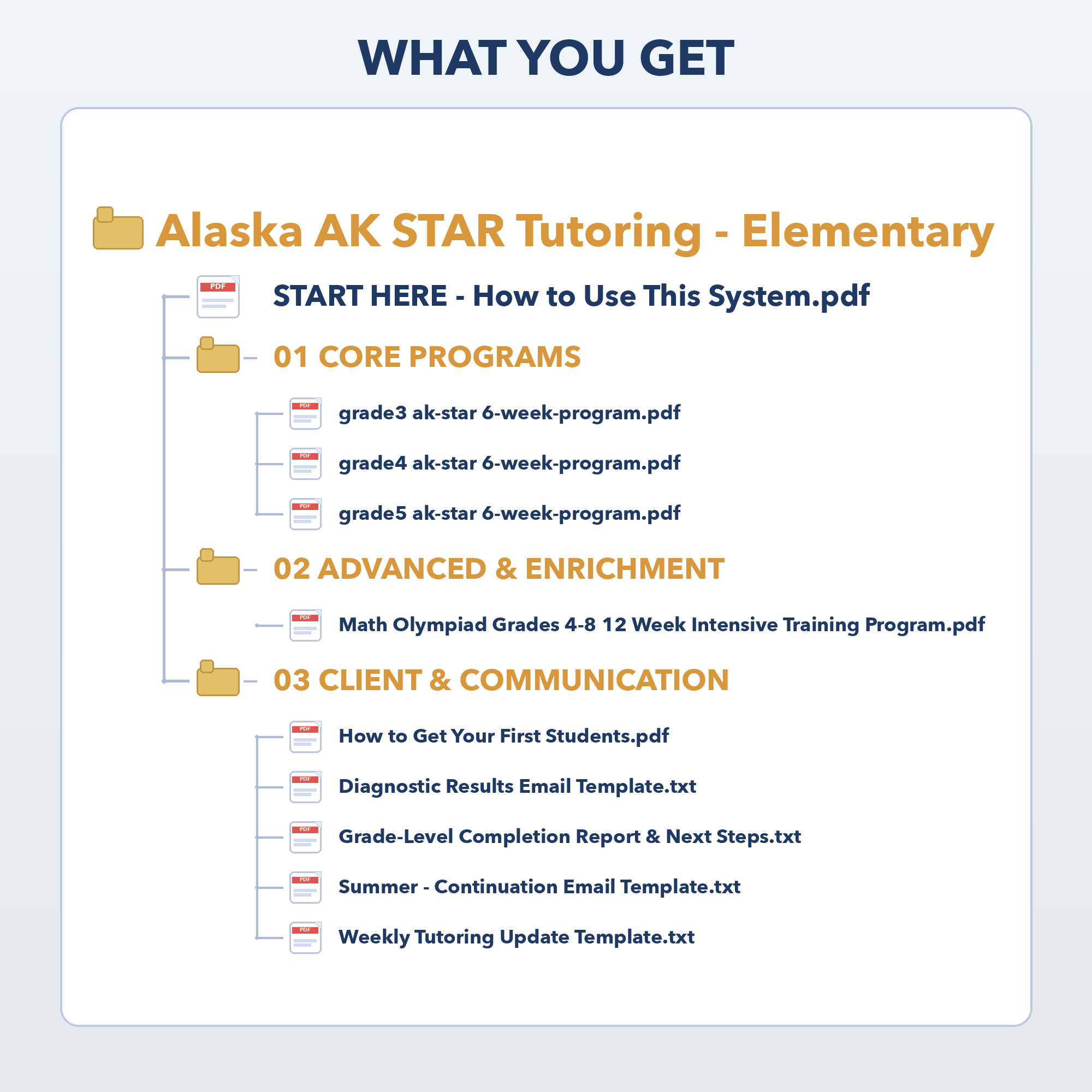 WHAT YOU GET

Alaska AK STAR Tutoring - Elementary

PDF START HERE - How to Use This System.pdf

01 CORE PROGRAMS

PDF grade3 ak-star 6-week-program.pdf

PDF grade4 ak-star 6-week-program.pdf

PDF grade5 ak-star 6-week-program.pdf

02 ADVANCED & ENRICHMENT

PDF Math Olympiad Grades 4-8 12 Week Intensive Training Program.pdf

03 CLIENT & COMMUNICATION

PDF How to Get Your First Students.pdf

PDF Diagnostic Results Email Template.txt

PDF Grade-Level Completion Report & Next Steps.txt

PDF Summer - Continuation Email Template.txt

PDF Weekly Tutoring Update Template.txt